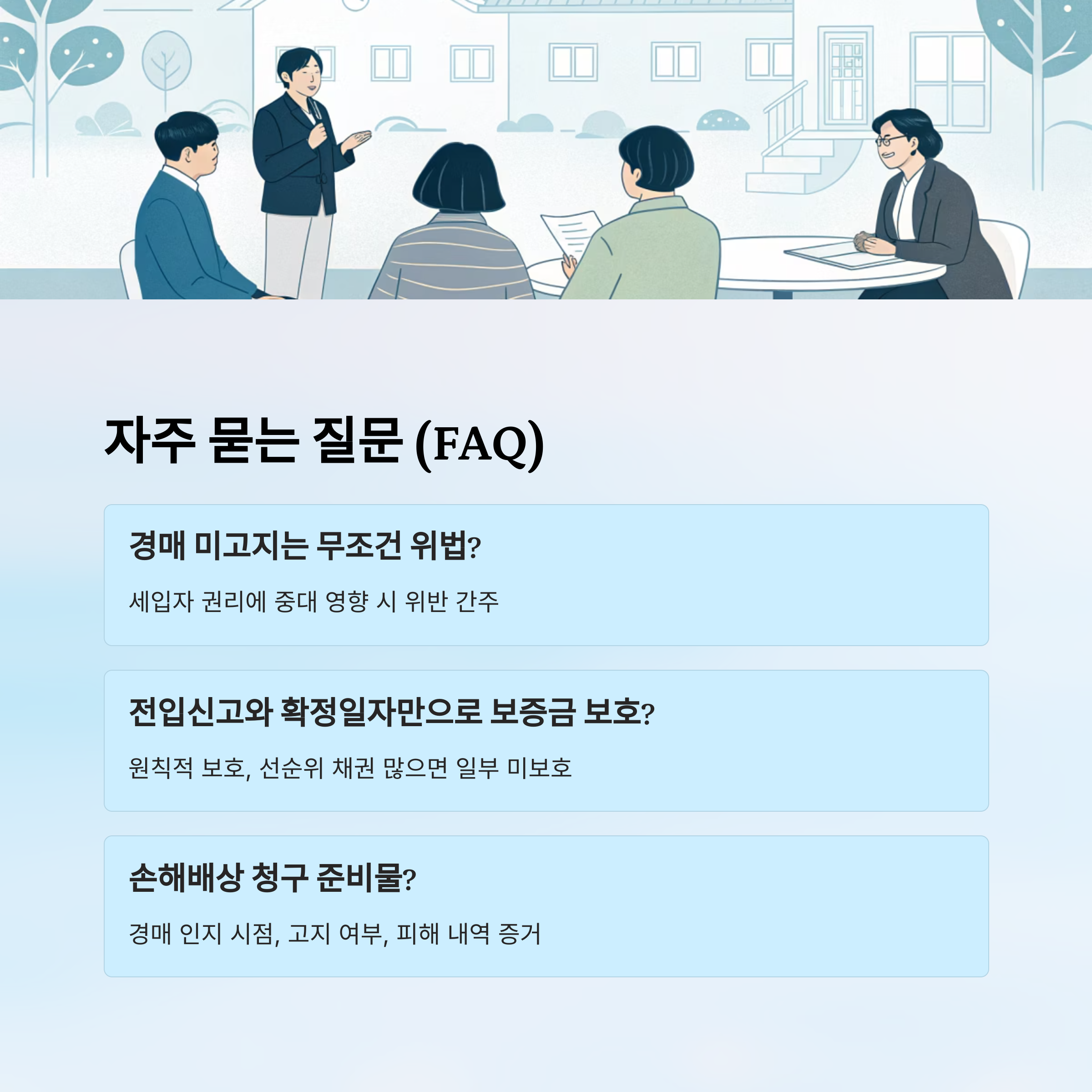 자주 묻는 질문 (FAQ)

경매 미고지는 무조건 위법?

세입자 권리에 중대 영향 시 위반 간주

전입신고와 확정일자만으로 보증금 보호?

원칙적 보호, 선순위 채권 많으면 일부 미보호

손해배상 청구 준비물?

경매 인지 시점, 고지 여부, 피해 내역 증거